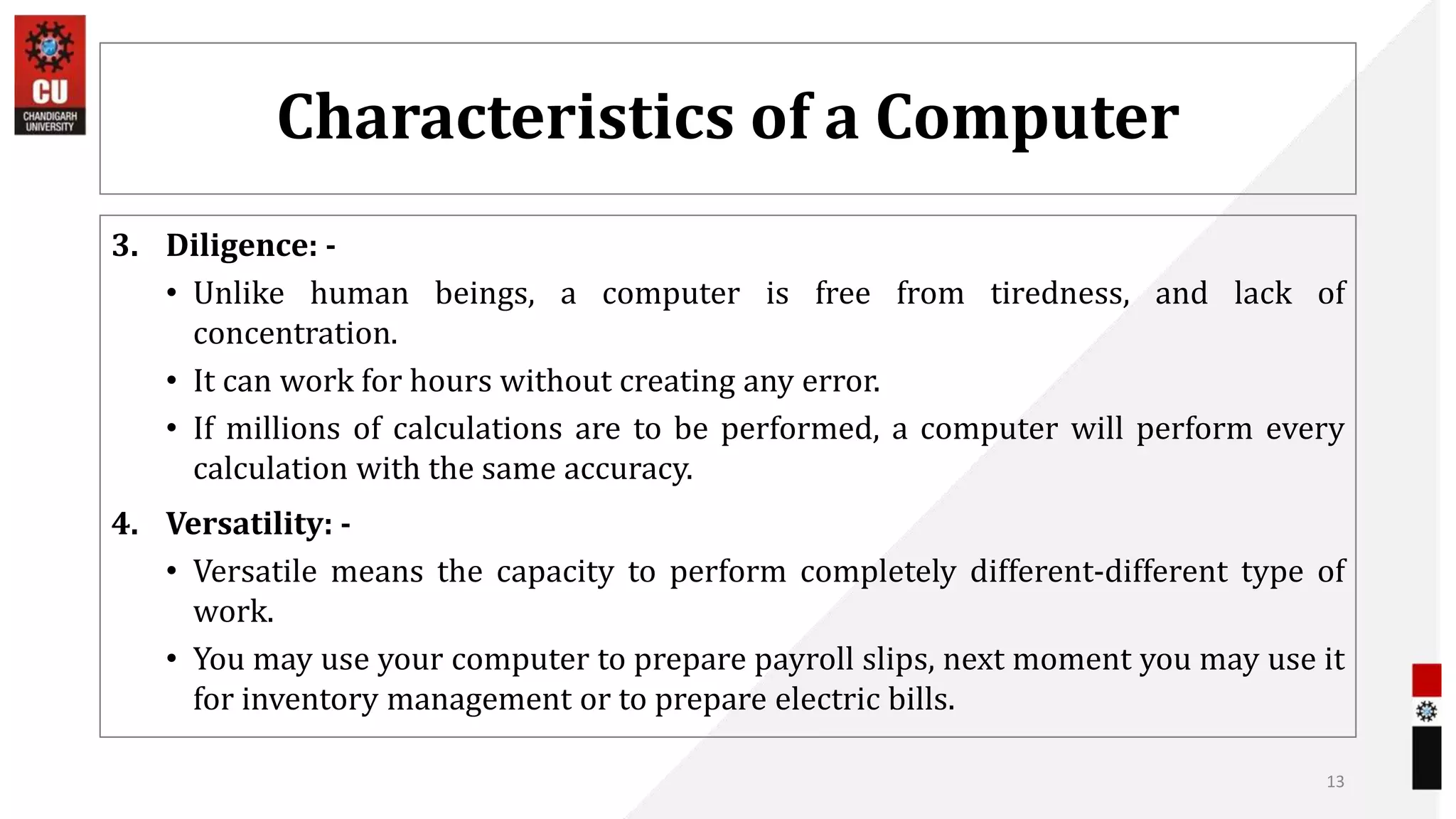 CU
CHANDIGARH UNIVERSITY

Characteristics of a Computer

3. Diligence: -

• Unlike human beings, a computer is free from tiredness, and lack of concentration.

• It can work for hours without creating any error.

• If millions of calculations are to be performed, a computer will perform every calculation with the same accuracy.

4. Versatility: -

• Versatile means the capacity to perform completely different-different type of work.

• You may use your computer to prepare payroll slips, next moment you may use it for inventory management or to prepare electric bills.

13